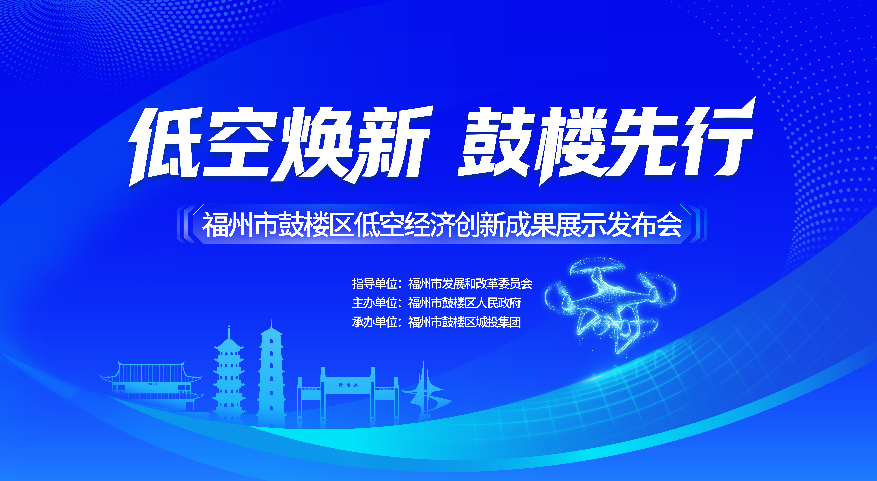 低空焕新 鼓楼先行

福州市鼓楼区低空经济创新成果展示发布会

指导单位：福州市发展和改革委员会
主办单位：福州市鼓楼区人民政府
承办单位：福州市鼓楼区城投集团